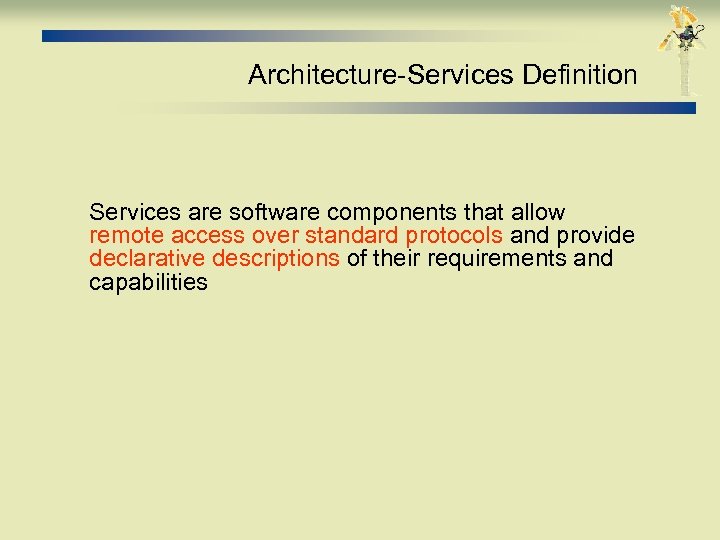 Architecture-Services Definition

Services are software components that allow remote access over standard protocols and provide declarative descriptions of their requirements and capabilities